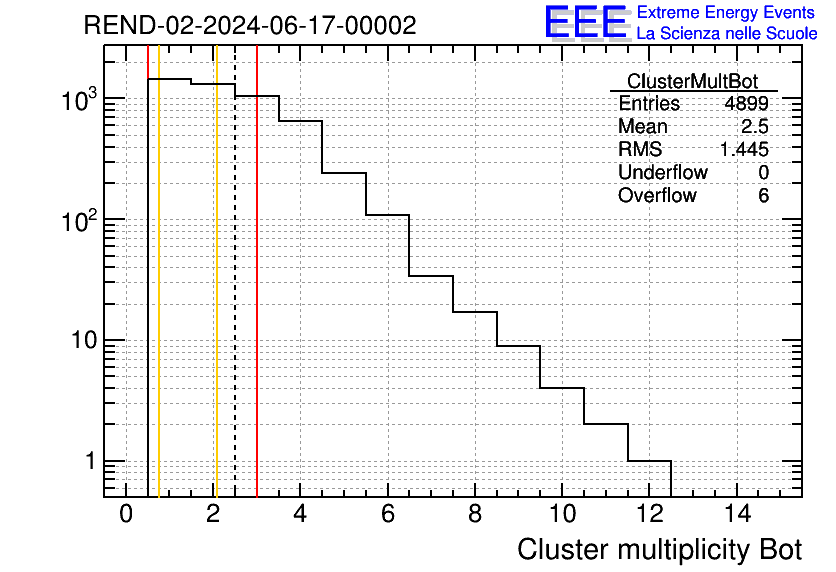 REND-02-2024-06-17-00002

EEE Extreme Energy Events
La Scienza nelle Scuole

| ClusterMultBot | |
|---|---|
| Entries | 4899 |
| Mean | 2.5 |
| RMS | 1.445 |
| Underflow | 0 |
| Overflow | 6 |

$10^3$
$10^2$
10
1

0 2 4 6 8 10 12 14

Cluster multiplicity Bot